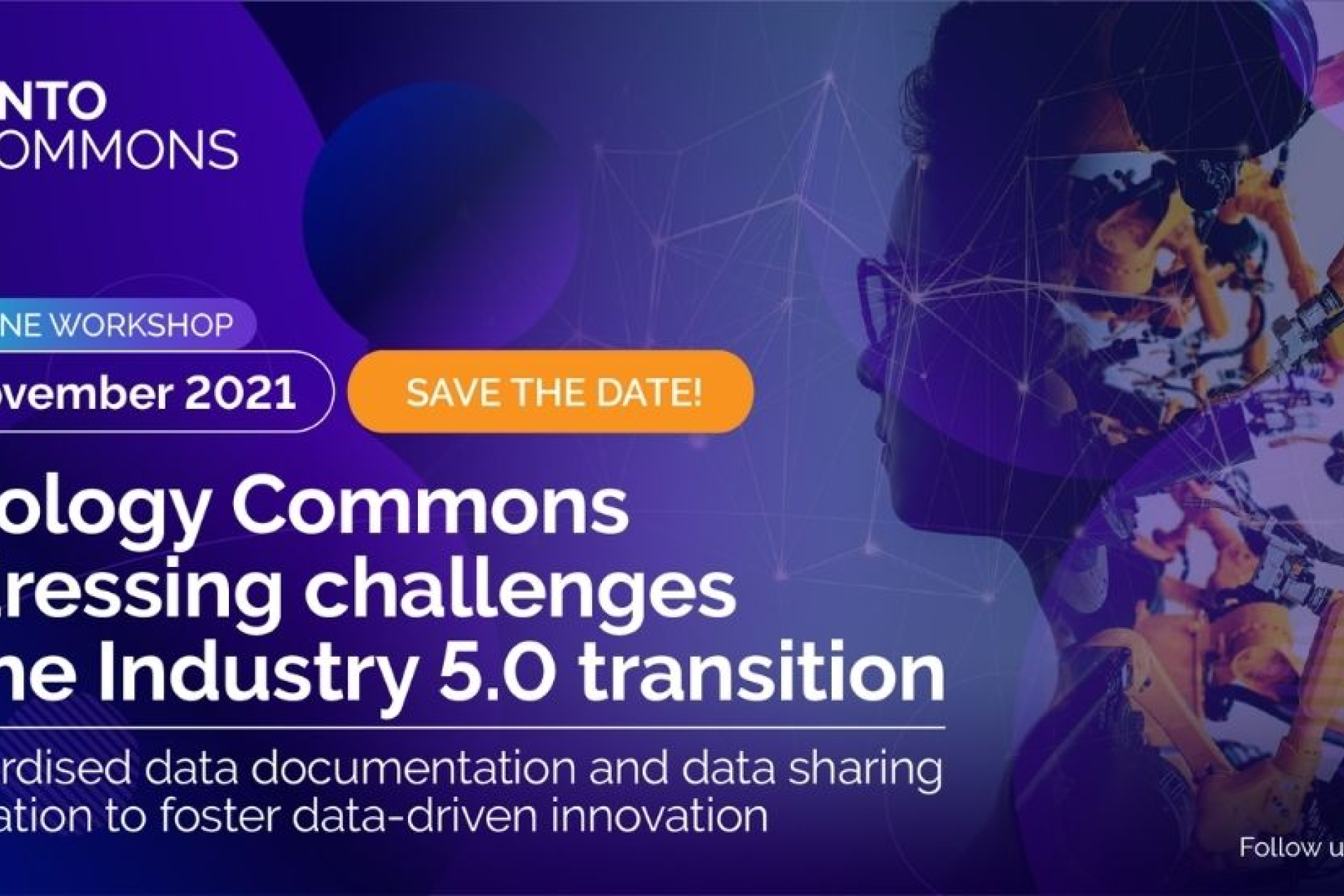 NTO
OMMONS

NE WORKSHOP

ovember 2021

SAVE THE DATE!

ology Commons
ressing challenges
he Industry 5.0 transition

rdised data documentation and data sharing
ation to foster data-driven innovation

Follow u